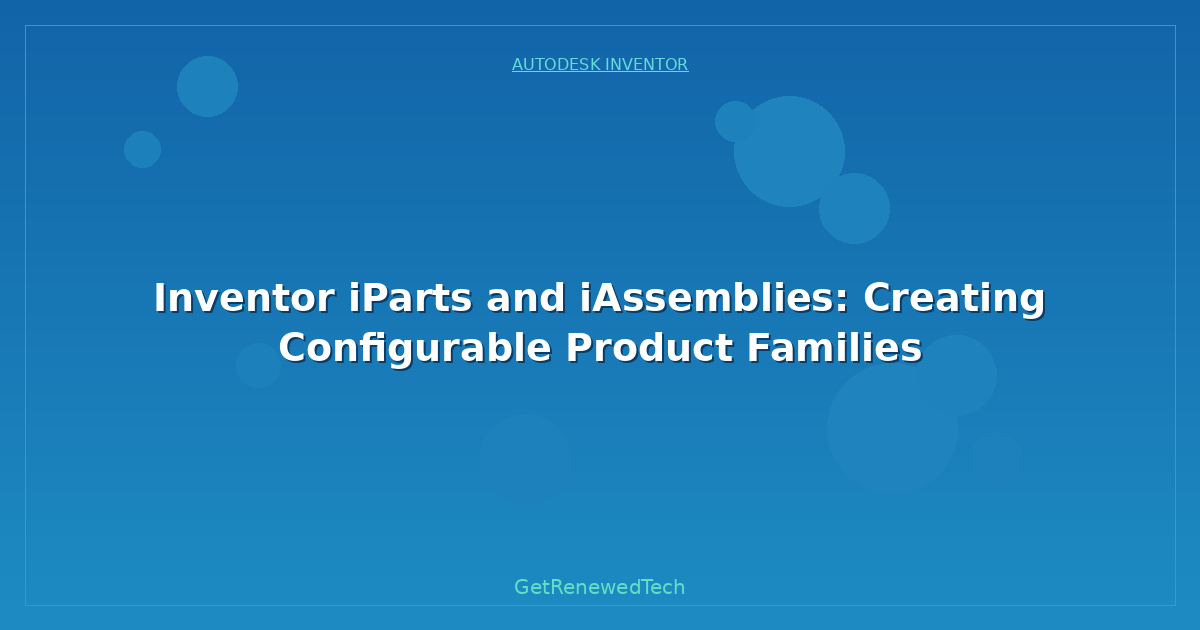 AUTODESK INVENTOR

Inventor iParts and iAssemblies: Creating Configurable Product Families

GetRenewedTech